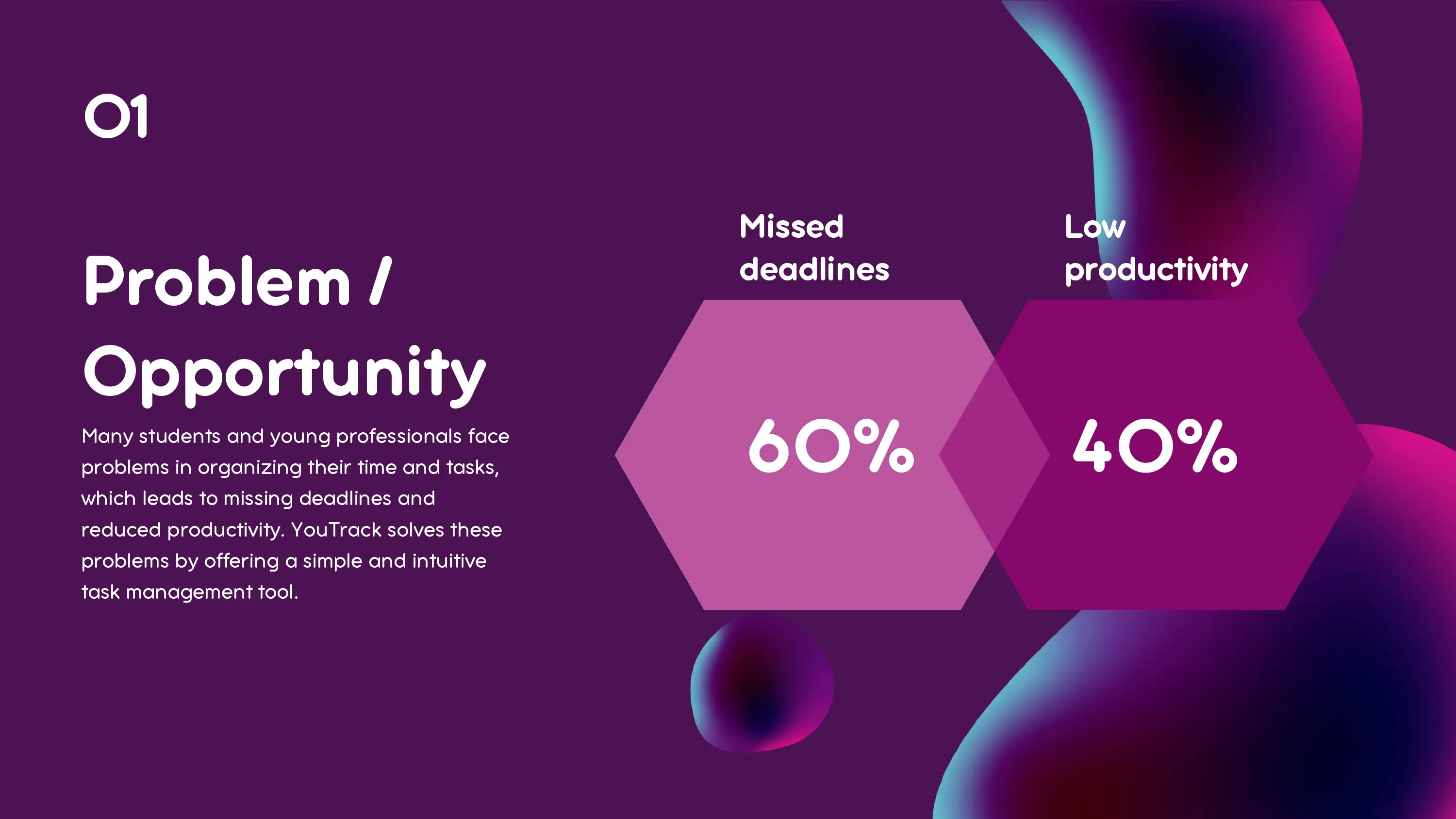 01

Problem / Opportunity

Many students and young professionals face problems in organizing their time and tasks, which leads to missing deadlines and reduced productivity. YouTrack solves these problems by offering a simple and intuitive task management tool.

Missed deadlines

60%

Low productivity

40%